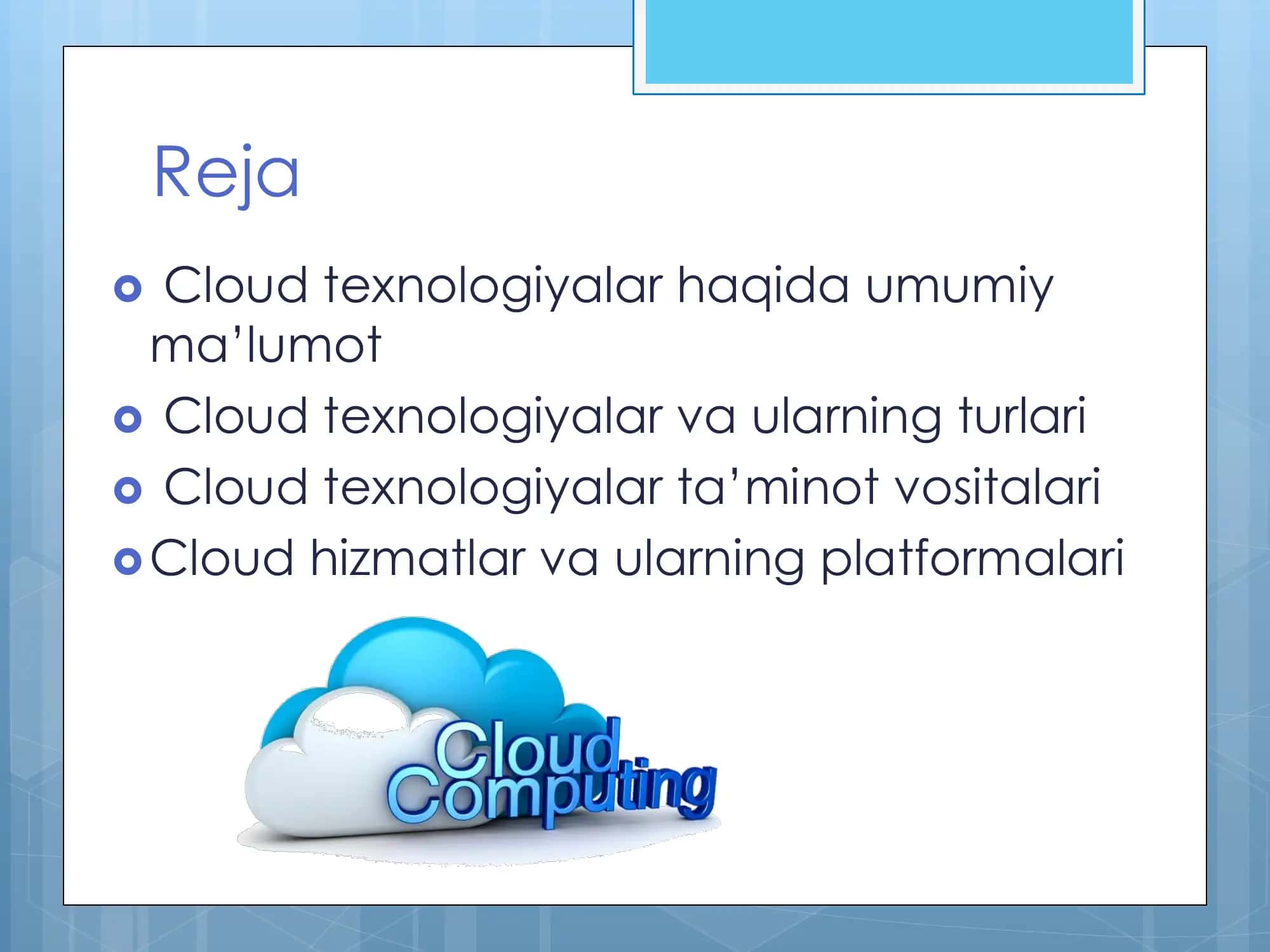 Reja

Cloud texnologiyalar haqida umumiy ma’lumot
Cloud texnologiyalar va ularning turlari
Cloud texnologiyalar ta’minot vositalari
Cloud hizmatlar va ularning platformalari

Cloud Computing